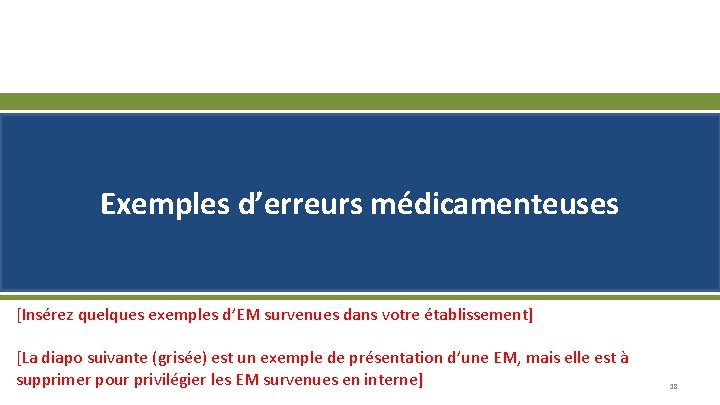 Exemples d’erreurs médicamenteuses

[Insérez quelques exemples d’EM survenues dans votre établissement]

[La diapo suivante (grisée) est un exemple de présentation d’une EM, mais elle est à supprimer pour privilégier les EM survenues en interne]

38